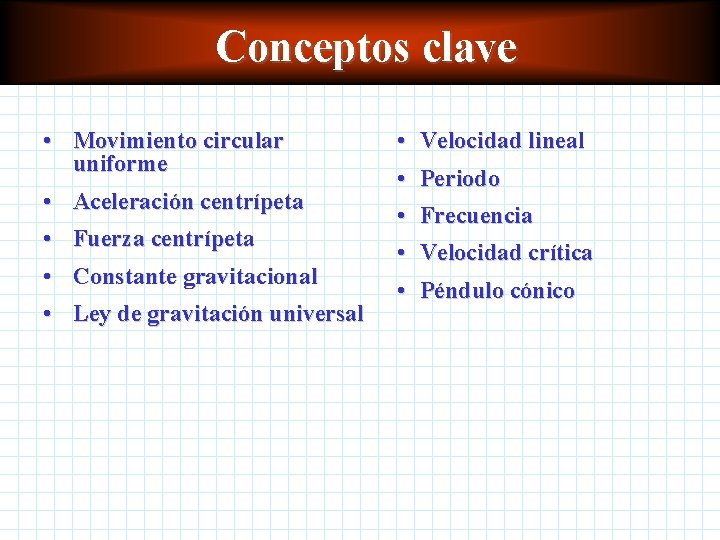 Conceptos clave

• Movimiento circular uniforme
• Aceleración centrípeta
• Fuerza centrípeta
• Constante gravitacional
• Ley de gravitación universal

• Velocidad lineal
• Periodo
• Frecuencia
• Velocidad crítica
• Péndulo cónico